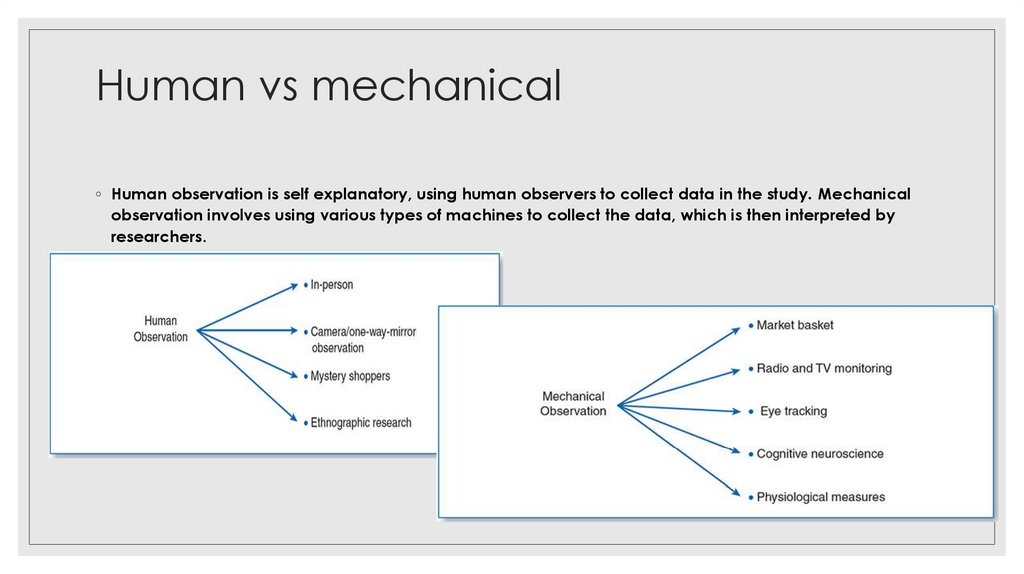 Human vs mechanical

◦ Human observation is self explanatory, using human observers to collect data in the study. Mechanical observation involves using various types of machines to collect the data, which is then interpreted by researchers.

Human Observation

• In-person
• Camera/one-way-mirror observation
• Mystery shoppers
• Ethnographic research

Mechanical Observation

• Market basket
• Radio and TV monitoring
• Eye tracking
• Cognitive neuroscience
• Physiological measures